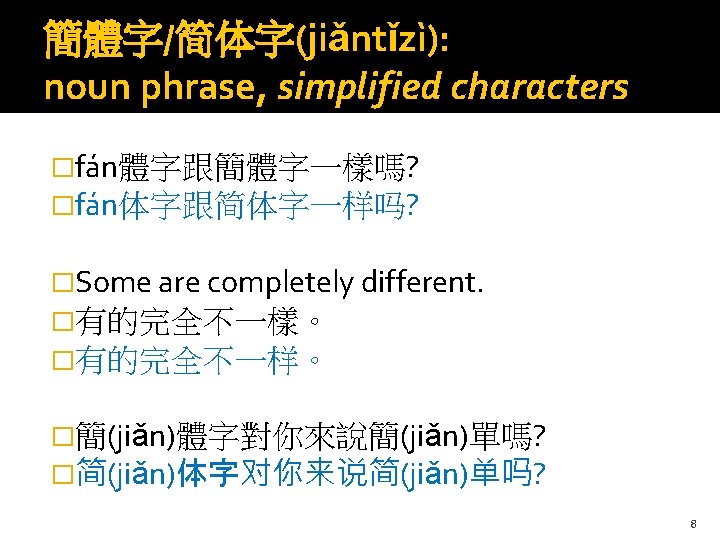 簡體字/简体字(jiǎntǐzì):
noun phrase, simplified characters

□fán體字跟簡體字一樣嗎?
□fán体字跟简体字一样吗?

□Some are completely different.
□有的完全不一樣。
□有的完全不一样。

□簡(jiǎn)體字對你來說簡(jiǎn)單嗎?
□简(jiǎn)体字对你来说简(jiǎn)单吗?

8